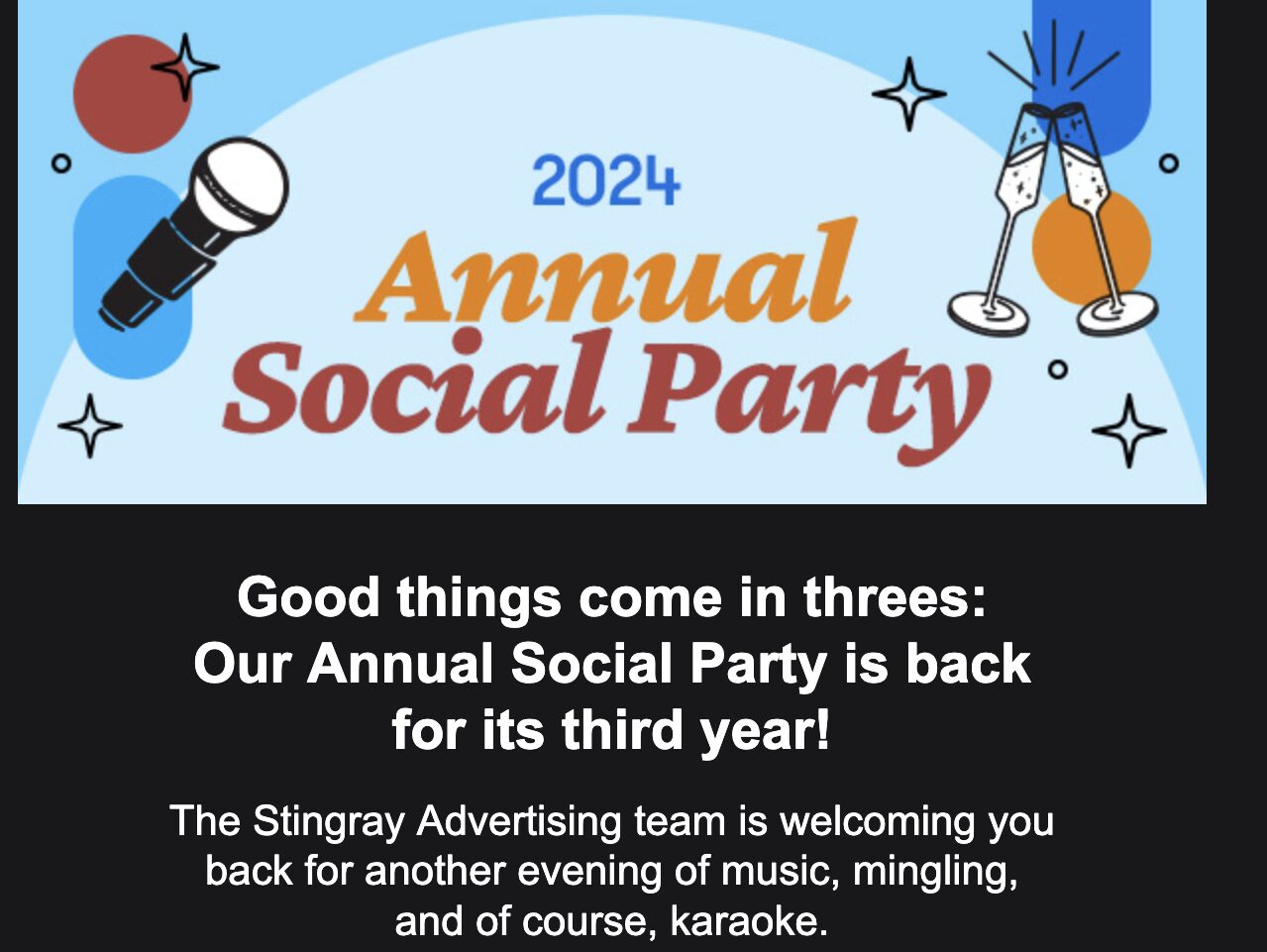 2024
Annual
Social Party

Good things come in threes:
Our Annual Social Party is back for its third year!

The Stingray Advertising team is welcoming you back for another evening of music, mingling, and of course, karaoke.